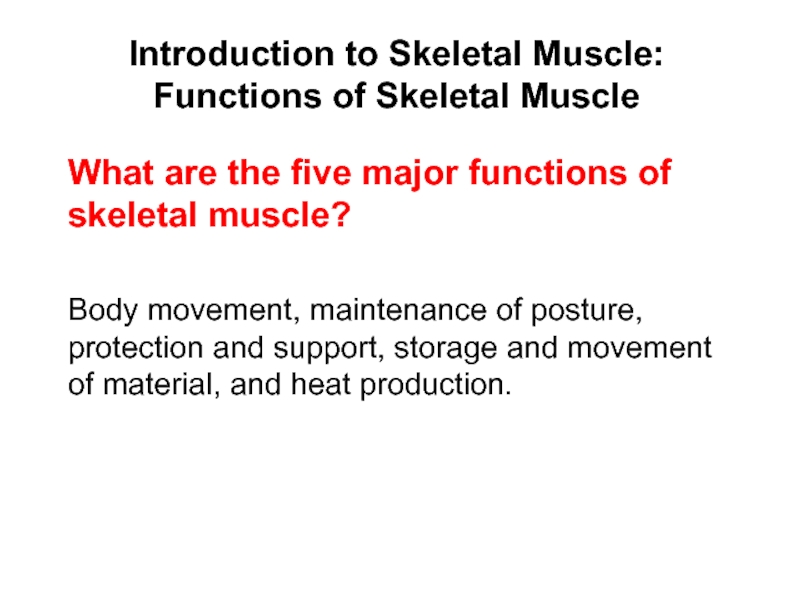 Introduction to Skeletal Muscle: Functions of Skeletal Muscle

What are the five major functions of skeletal muscle?

Body movement, maintenance of posture, protection and support, storage and movement of material, and heat production.